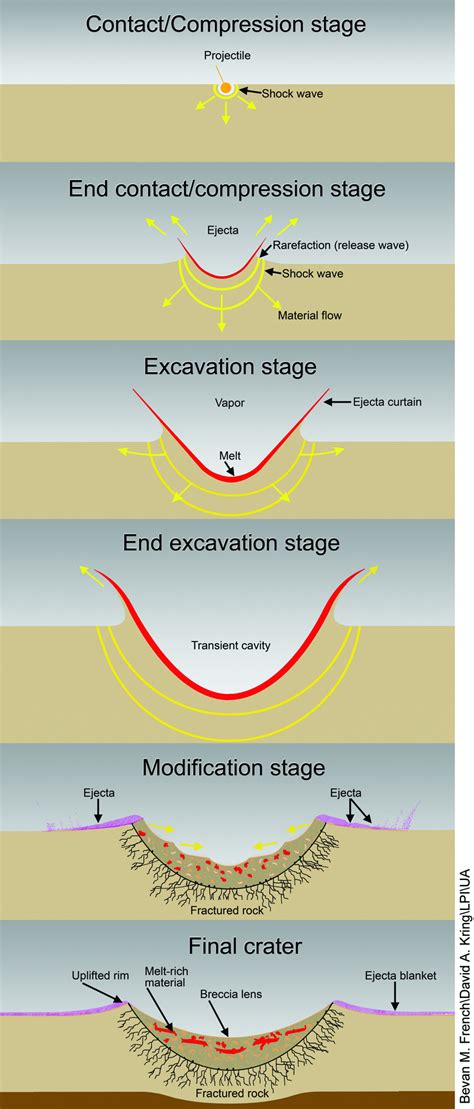 Contact/Compression stage

Projectile

Shock wave

End contact/compression stage

Ejecta

Rarefaction (release wave)

Shock wave

Material flow

Excavation stage

Vapor

Ejecta curtain

Melt

End excavation stage

Transient cavity

Modification stage

Ejecta

Ejecta

Fractured rock

Final crater

Uplifted rim

Melt-rich material

Breccia lens

Ejecta blanket

Fractured rock

Bevan M. French\David A. Kring\LPI\UA